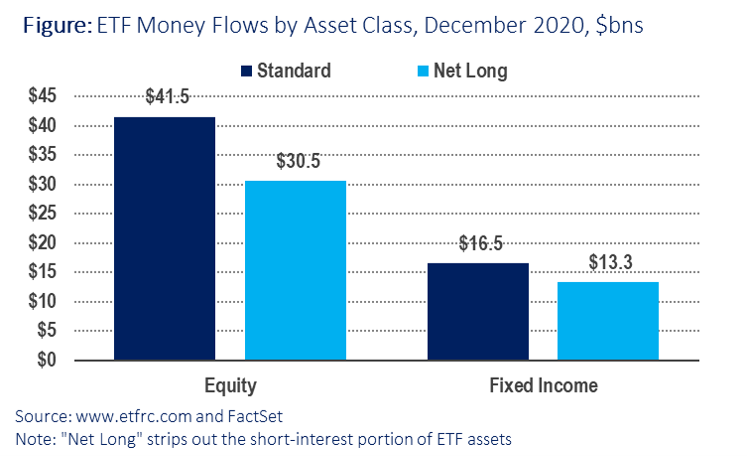 Figure: ETF Money Flows by Asset Class, December 2020, $bns

Standard
Net Long

$45
$40
$35
$30
$25
$20
$15
$10
$5
$0

$41.5
$30.5
$16.5
$13.3

Equity
Fixed Income

Source: www.etfrc.com and FactSet
Note: "Net Long" strips out the short-interest portion of ETF assets